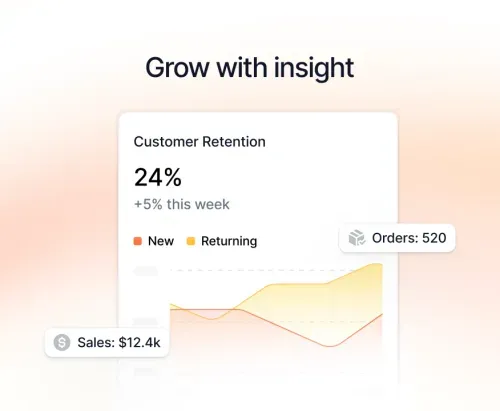 Grow with insight

Customer Retention

24%

+5% this week

New Returning

Orders: 520

Sales: $12.4k